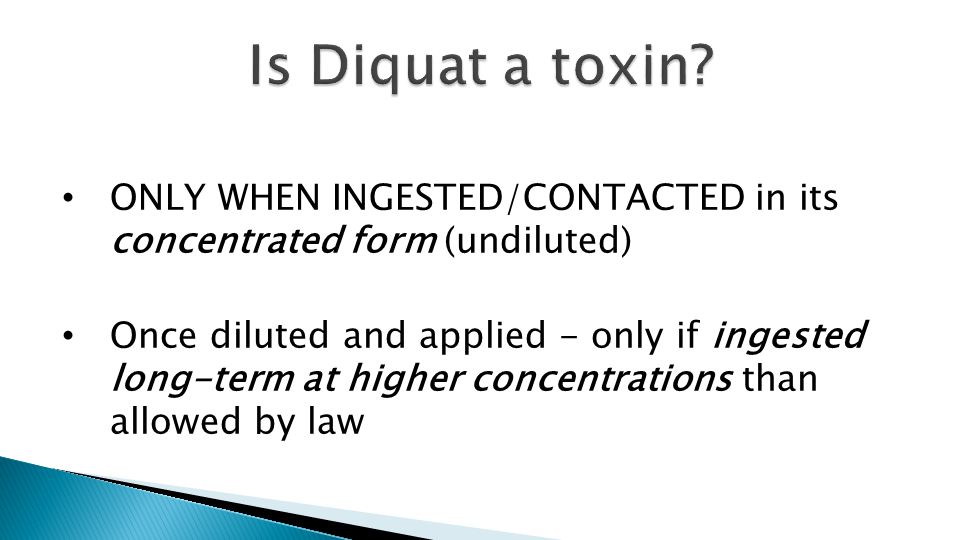 Is Diquat a toxin?

• ONLY WHEN INGESTED/CONTACTED in its concentrated form (undiluted)

• Once diluted and applied - only if ingested long-term at higher concentrations than allowed by law